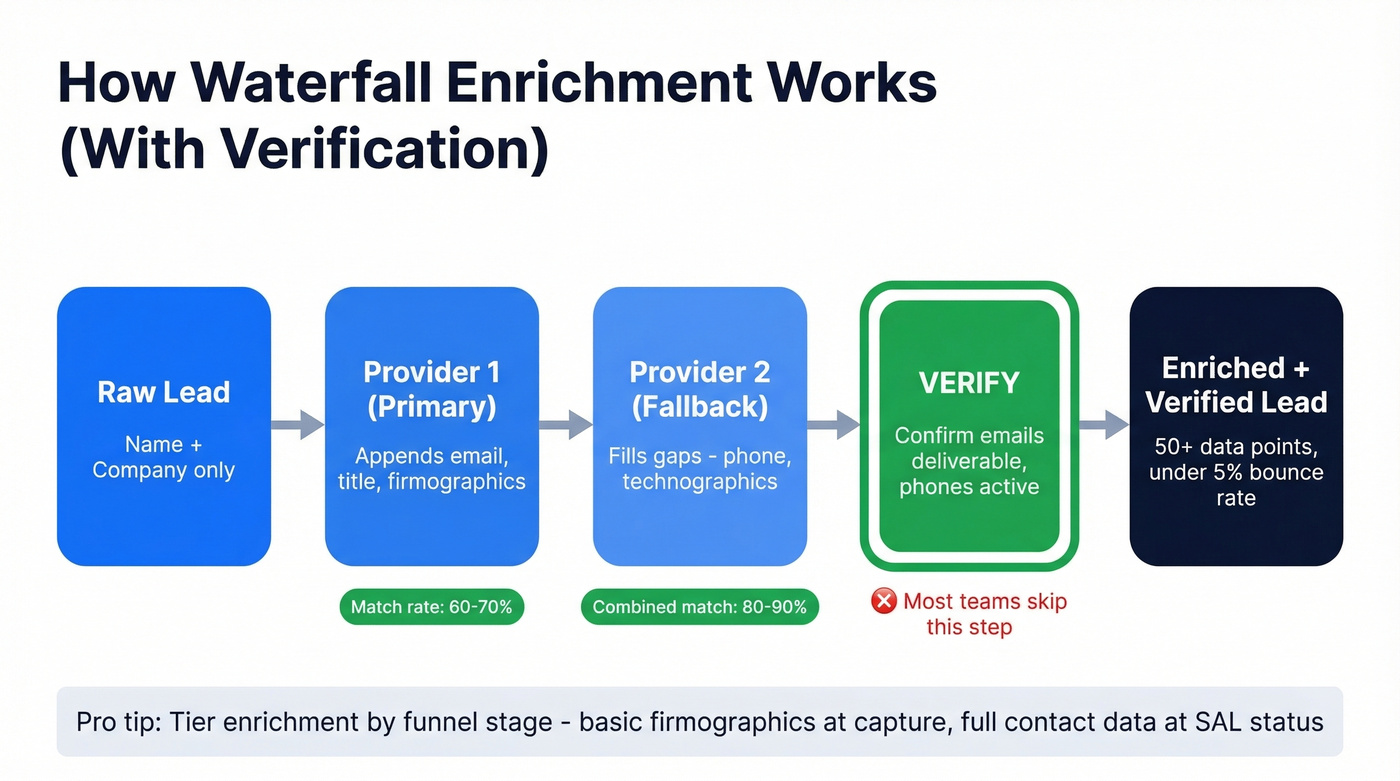 How Waterfall Enrichment Works (With Verification)

Raw Lead

Name + Company only

Provider 1 (Primary)

Appends email, title, firmographics

Match rate: 60-70%

Provider 2 (Fallback)

Fills gaps - phone, technographics

Combined match: 80-90%

VERIFY

Confirm emails deliverable, phones active

Most teams skip this step

Enriched + Verified Lead

50+ data points, under 5% bounce rate

Pro tip: Tier enrichment by funnel stage - basic firmographics at capture, full contact data at SAL status